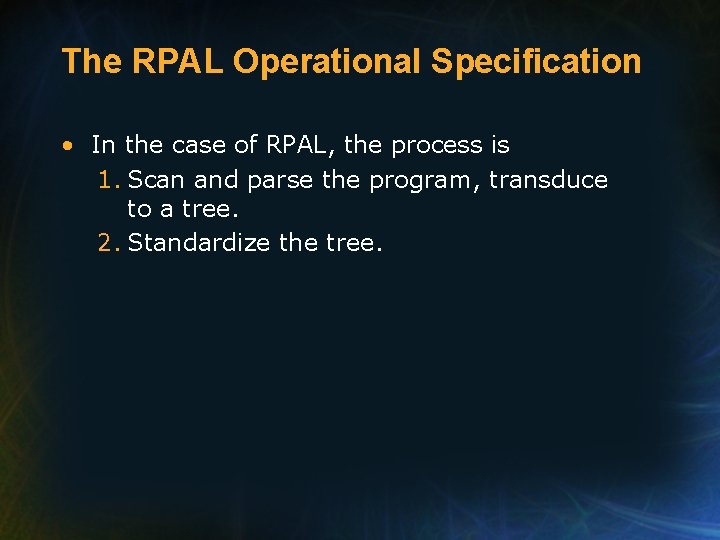 The RPAL Operational Specification

• In the case of RPAL, the process is
1. Scan and parse the program, transduce to a tree.
2. Standardize the tree.